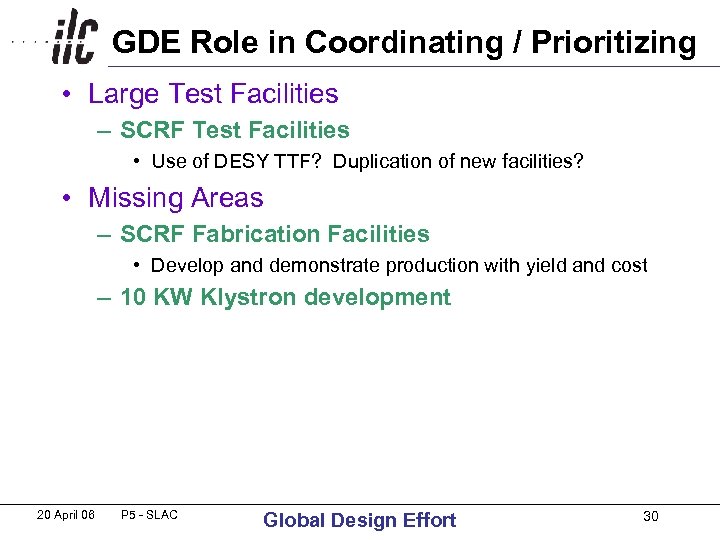 ilc

GDE Role in Coordinating / Prioritizing

• Large Test Facilities
– SCRF Test Facilities
• Use of DESY TTF? Duplication of new facilities?
• Missing Areas
– SCRF Fabrication Facilities
• Develop and demonstrate production with yield and cost
– 10 KW Klystron development

20 April 06 P5 - SLAC Global Design Effort 30